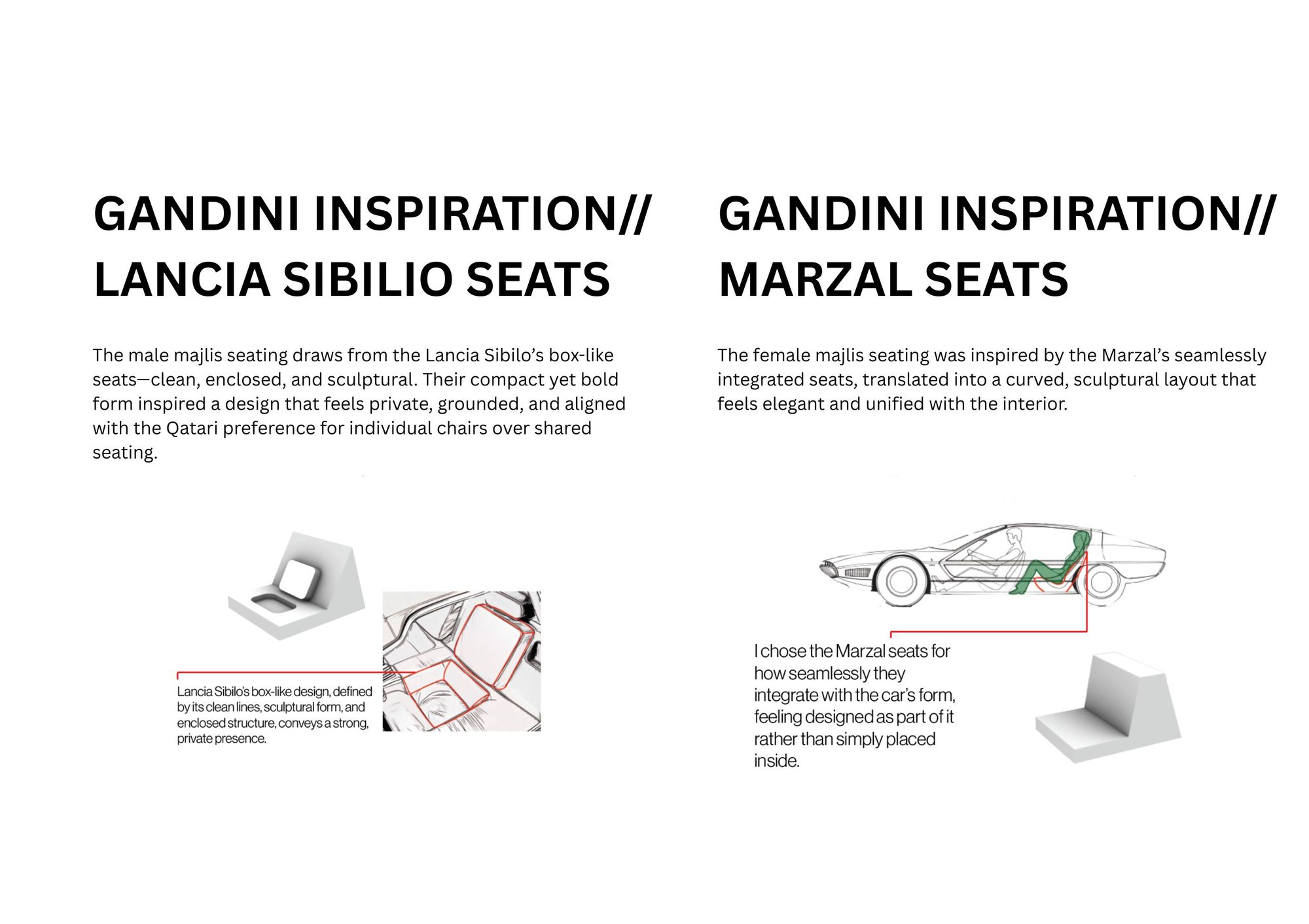 GANDINI INSPIRATION// LANCIA SIBILIO SEATS

The male majlis seating draws from the Lancia Sibilo's box-like seats—clean, enclosed, and sculptural. Their compact yet bold form inspired a design that feels private, grounded, and aligned with the Qatari preference for individual chairs over shared seating.

Lancia Sibilo's box-like design, defined by its clean lines, sculptural form, and enclosed structure, conveys a strong, private presence.

GANDINI INSPIRATION// MARZAL SEATS

The female majlis seating was inspired by the Marzal's seamlessly integrated seats, translated into a curved, sculptural layout that feels elegant and unified with the interior.

I chose the Marzal seats for how seamlessly they integrate with the car's form, feeling designed as part of it rather than simply placed inside.